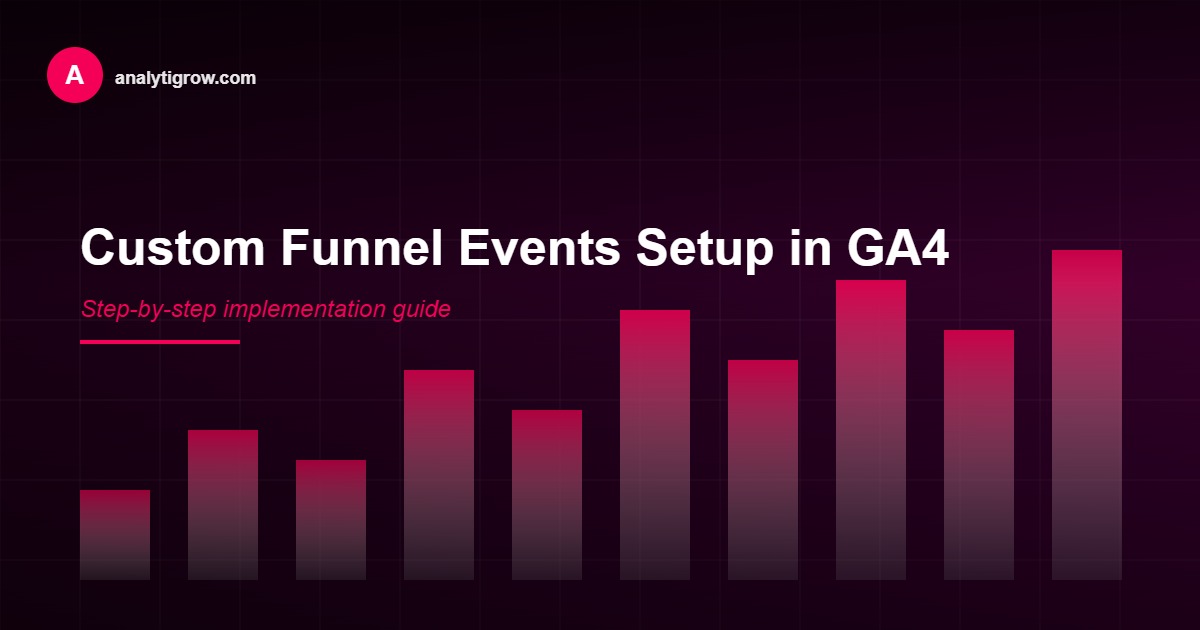 A analytigrow.com

Custom Funnel Events Setup in GA4

Step-by-step implementation guide